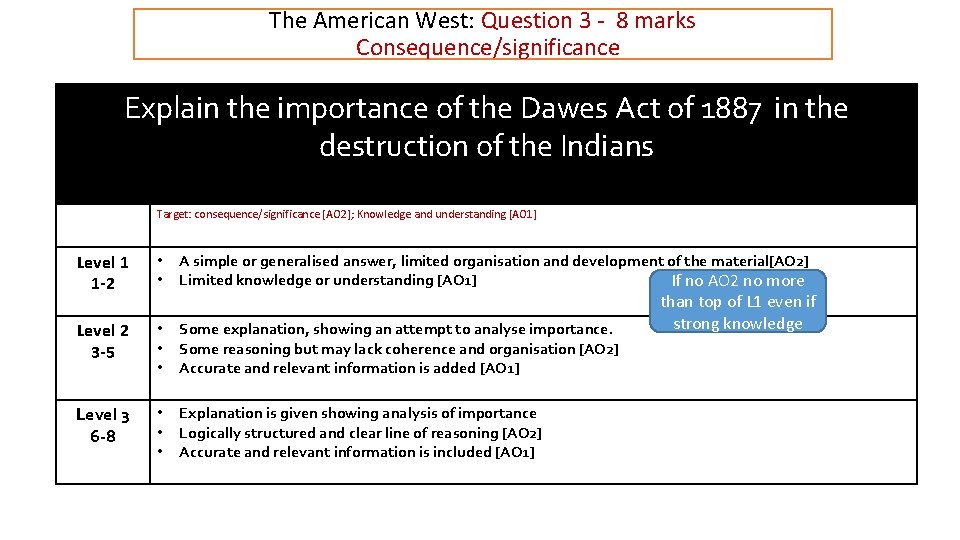 The American West: Question 3 - 8 marks
Consequence/significance

Explain the importance of the Dawes Act of 1887 in the destruction of the Indians

| | Target: consequence/significance [AO2]; Knowledge and understanding [AO1] |
|---|---|
| Level 1 1-2 | • A simple or generalised answer, limited organisation and development of the material[AO2] • Limited knowledge or understanding [AO1] |
| Level 2 3-5 | • Some explanation, showing an attempt to analyse importance. • Some reasoning but may lack coherence and organisation [AO2] • Accurate and relevant information is added [AO1] |
| Level 3 6-8 | • Explanation is given showing analysis of importance • Logically structured and clear line of reasoning [AO2] • Accurate and relevant information is included [AO1] |

If no AO2 no more than top of L1 even if strong knowledge